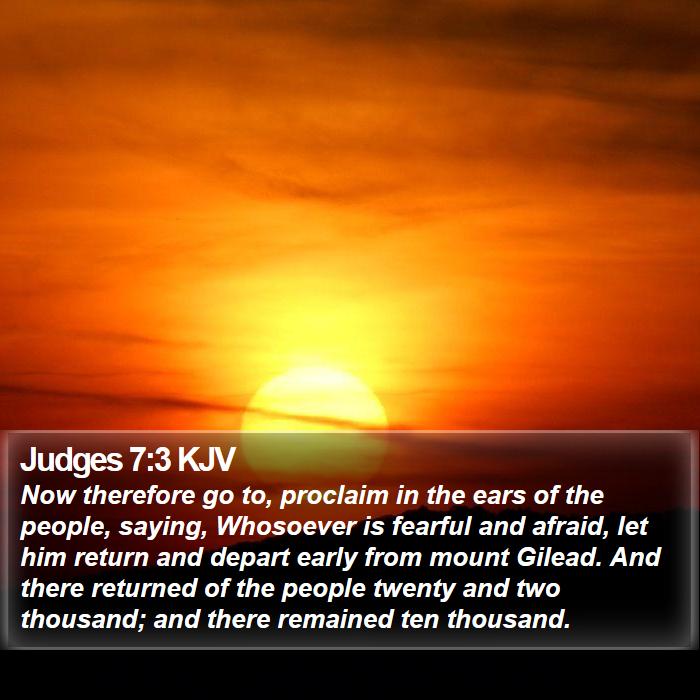 Judges 7:3 KJV
Now therefore go to, proclaim in the ears of the people, saying, Whosoever is fearful and afraid, let him return and depart early from mount Gilead. And there returned of the people twenty and two thousand; and there remained ten thousand.